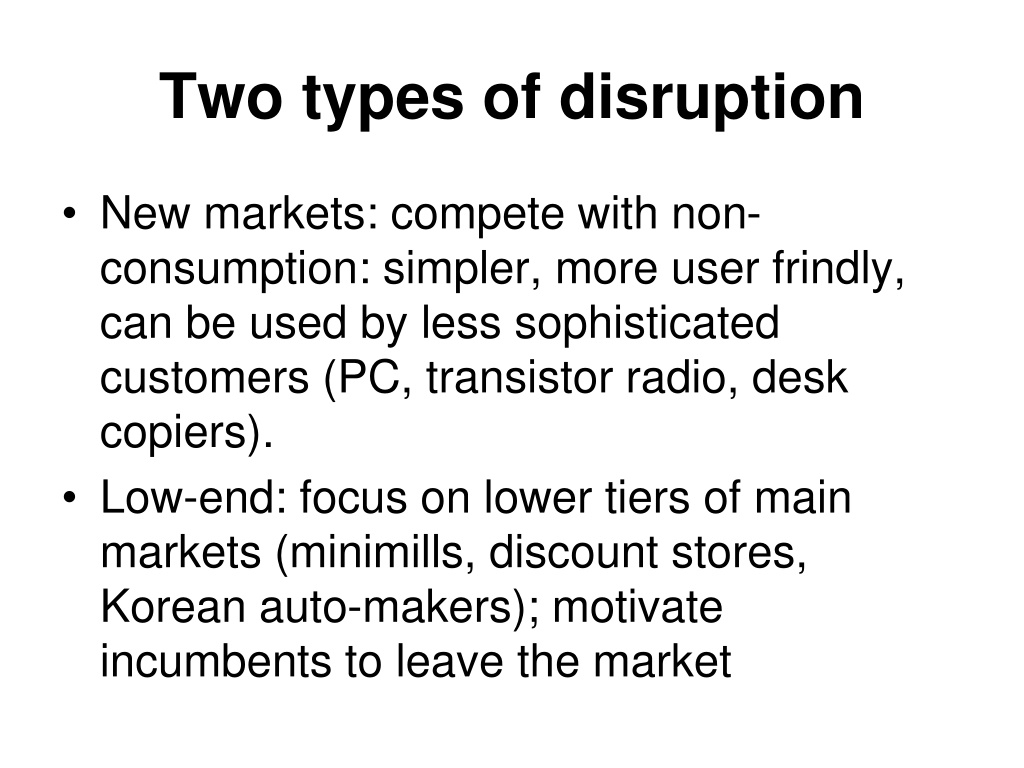 Two types of disruption

• New markets: compete with non-consumption: simpler, more user frindly, can be used by less sophisticated customers (PC, transistor radio, desk copiers).
• Low-end: focus on lower tiers of main markets (minimills, discount stores, Korean auto-makers); motivate incumbents to leave the market